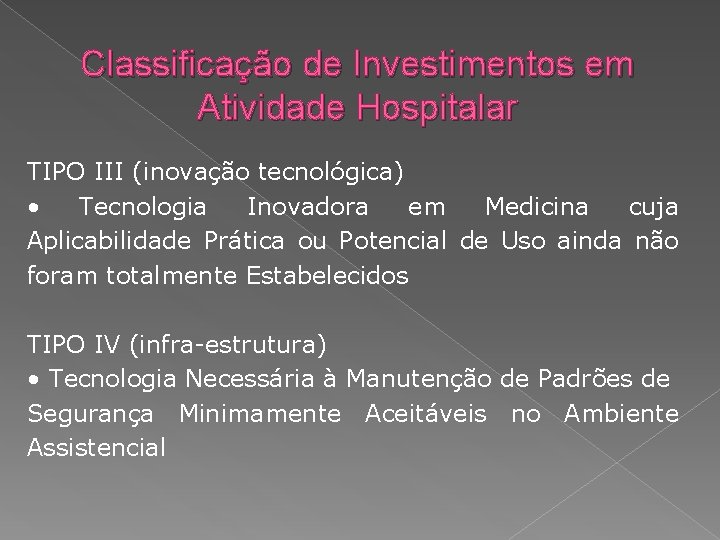 Classificação de Investimentos em Atividade Hospitalar

TIPO III (inovação tecnológica)
• Tecnologia Inovadora em Medicina cuja Aplicabilidade Prática ou Potencial de Uso ainda não foram totalmente Estabelecidos

TIPO IV (infra-estrutura)
• Tecnologia Necessária à Manutenção de Padrões de Segurança Minimamente Aceitáveis no Ambiente Assistencial